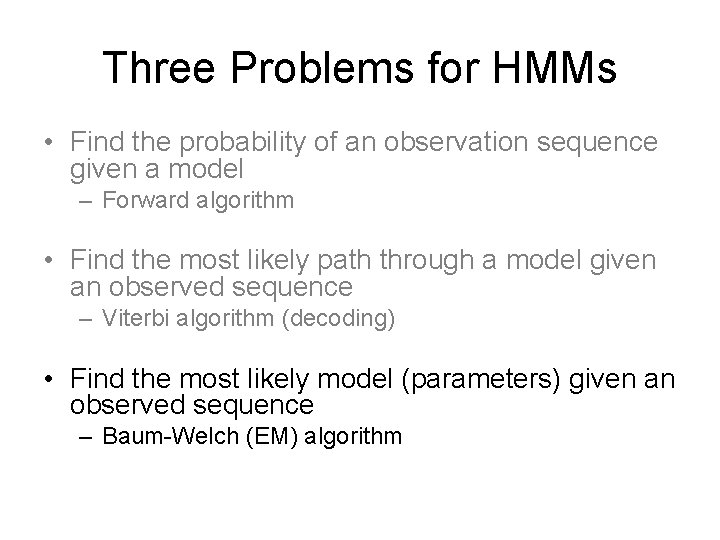 Three Problems for HMMs

• Find the probability of an observation sequence given a model
– Forward algorithm

• Find the most likely path through a model given an observed sequence
– Viterbi algorithm (decoding)

• Find the most likely model (parameters) given an observed sequence
– Baum-Welch (EM) algorithm